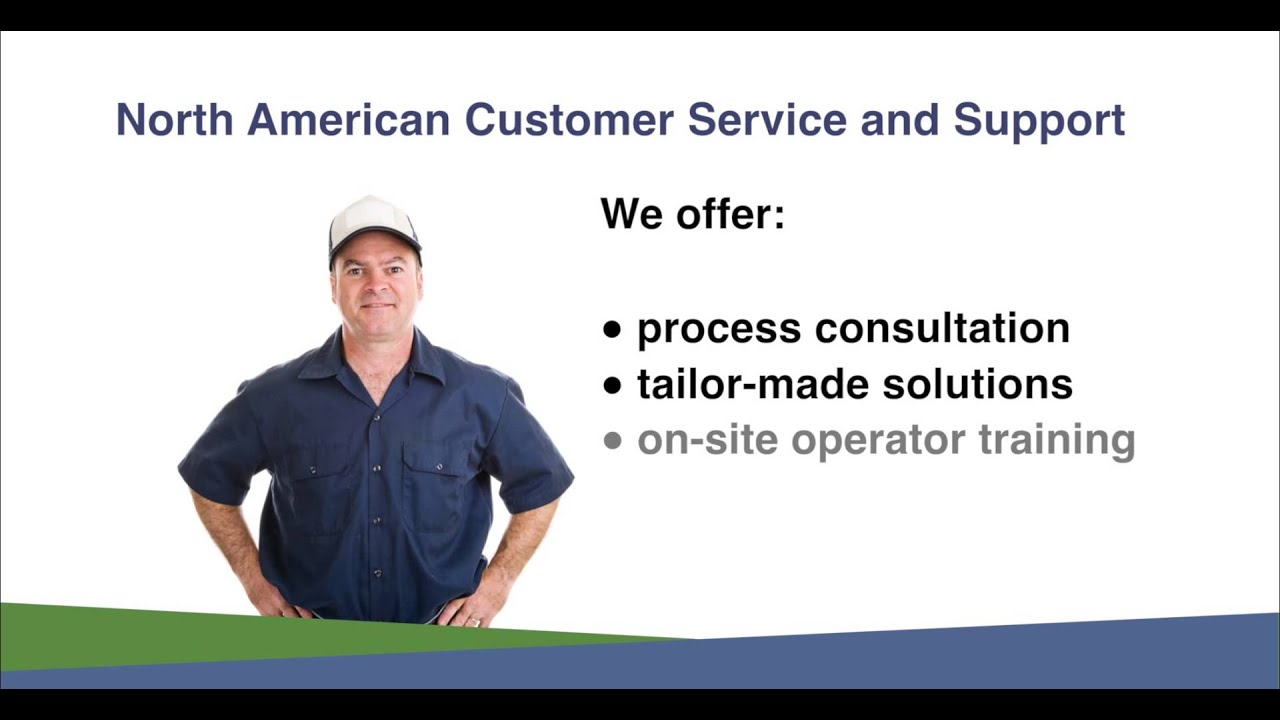 North American Customer Service and Support

We offer:

• process consultation
• tailor-made solutions
• on-site operator training